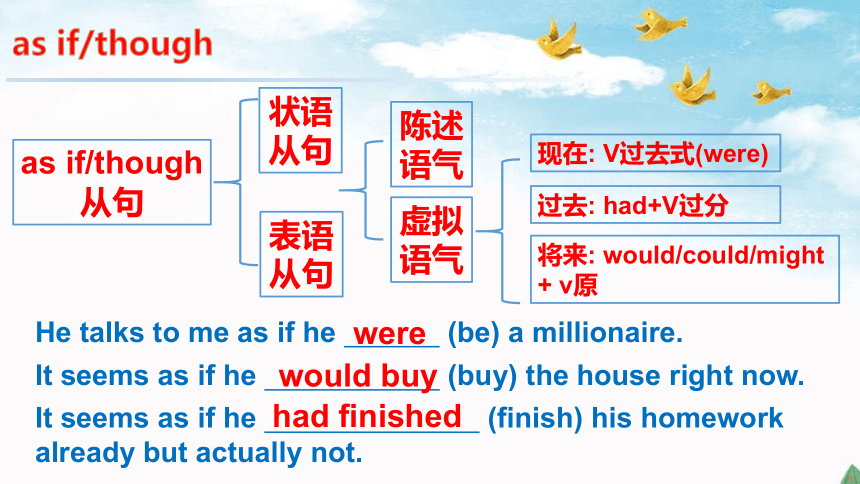 as if/though

as if/though 从句

状语从句

表语从句

陈述语气

虚拟语气

现在: V过去式(were)

过去: had+V过分

将来: would/could/might + v原

He talks to me as if he were (be) a millionaire.

It seems as if he would buy (buy) the house right now.

It seems as if he had finished (finish) his homework already but actually not.